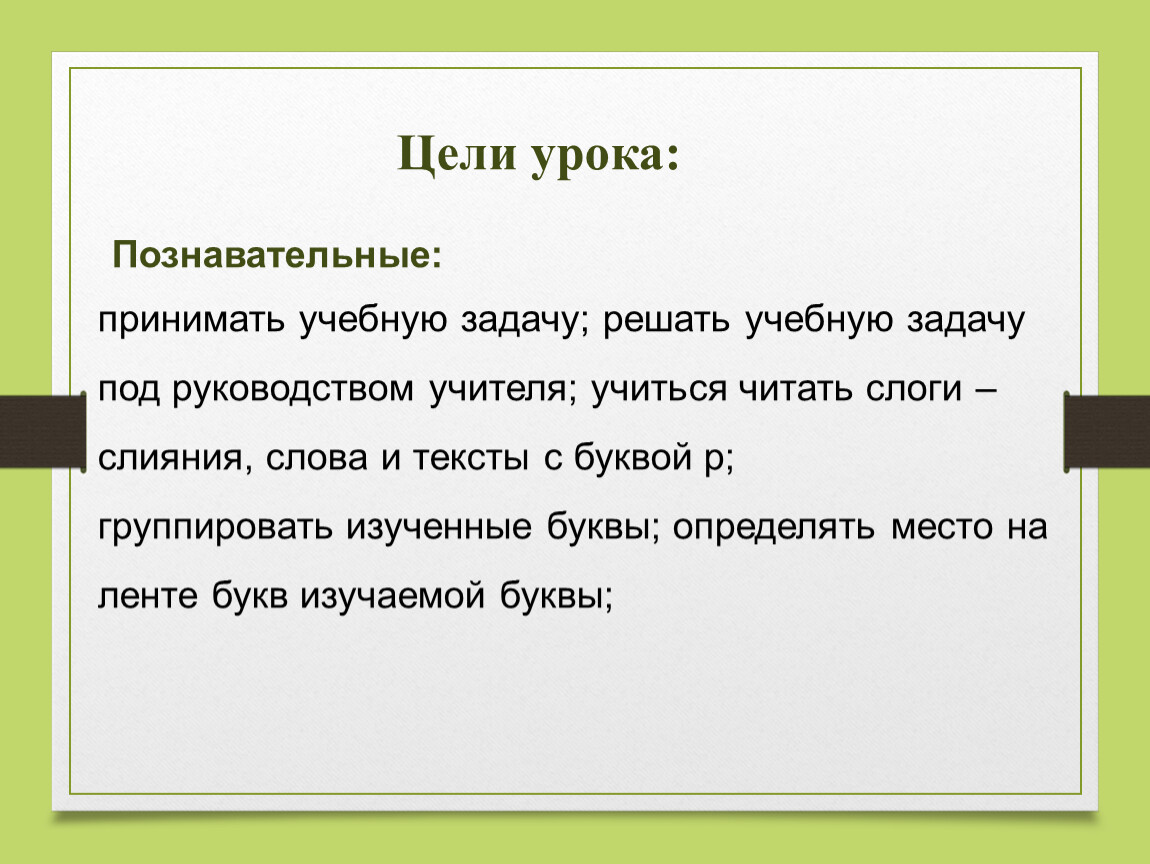 Цели урока:

Познавательные:

принимать учебную задачу; решать учебную задачу под руководством учителя; учиться читать слоги – слияния, слова и тексты с буквой р;

группировать изученные буквы; определять место на ленте букв изучаемой буквы;